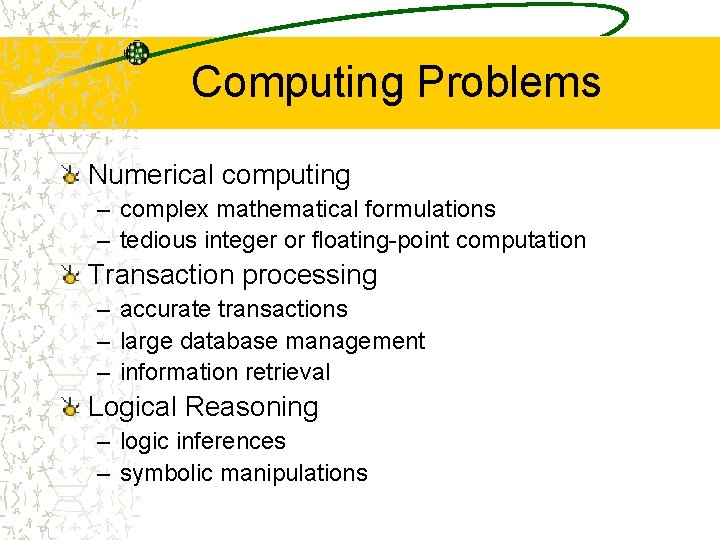 Computing Problems

Numerical computing
– complex mathematical formulations
– tedious integer or floating-point computation

Transaction processing
– accurate transactions
– large database management
– information retrieval

Logical Reasoning
– logic inferences
– symbolic manipulations